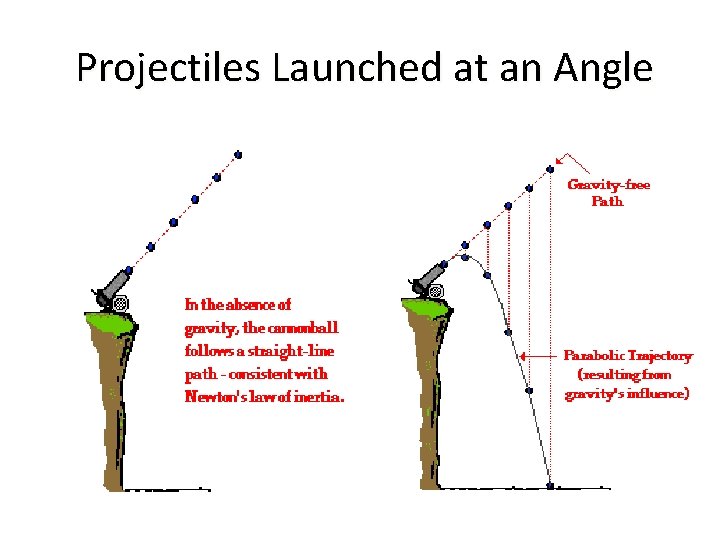 Projectiles Launched at an Angle

In the absence of gravity, the cannonball follows a straight-line path - consistent with Newton's law of inertia.

Gravity-free Path

Parabolic Trajectory (resulting from gravity's influence)